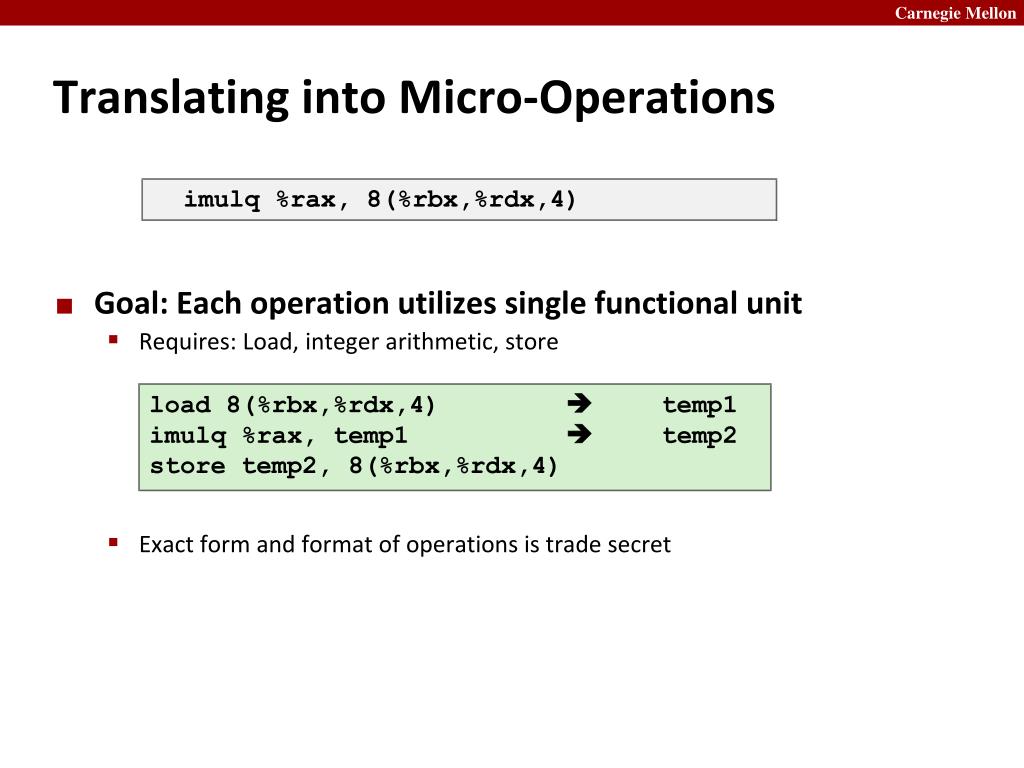 Carnegie Mellon

Translating into Micro-Operations

imulq %rax, 8(%rbx,%rdx,4)

■ Goal: Each operation utilizes single functional unit
▪ Requires: Load, integer arithmetic, store

load 8(%rbx,%rdx,4) ➔ temp1
imulq %rax, temp1 ➔ temp2
store temp2, 8(%rbx,%rdx,4)

▪ Exact form and format of operations is trade secret